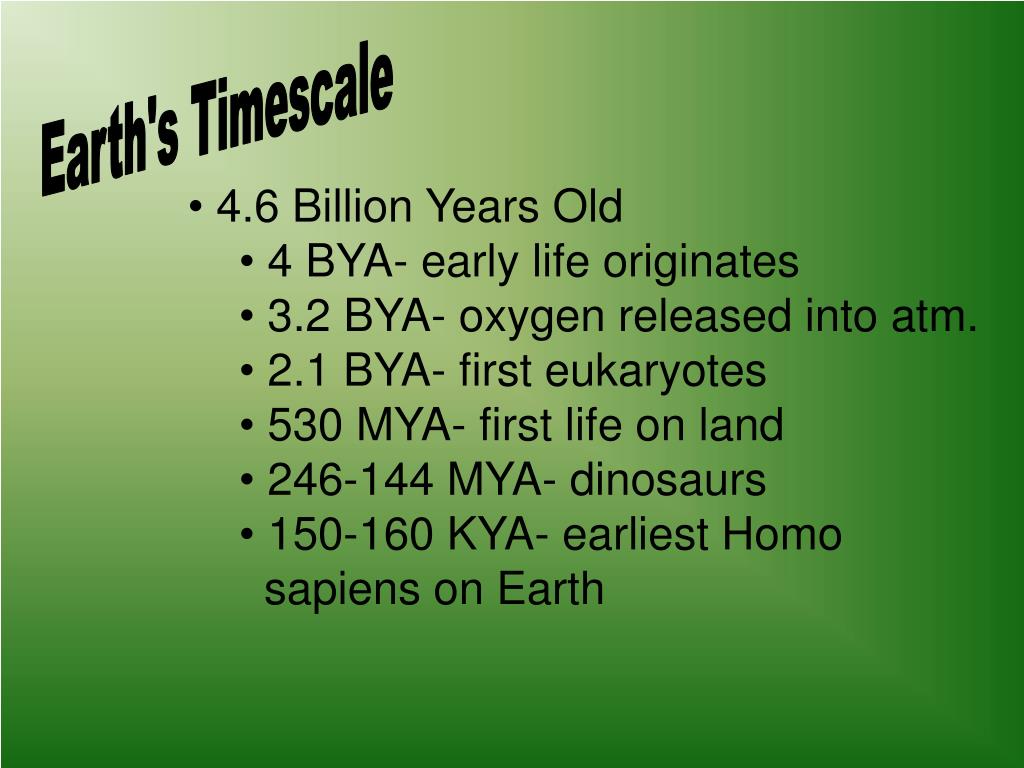 Earth's Timescale

• 4.6 Billion Years Old
• 4 BYA- early life originates
• 3.2 BYA- oxygen released into atm.
• 2.1 BYA- first eukaryotes
• 530 MYA- first life on land
• 246-144 MYA- dinosaurs
• 150-160 KYA- earliest Homo sapiens on Earth